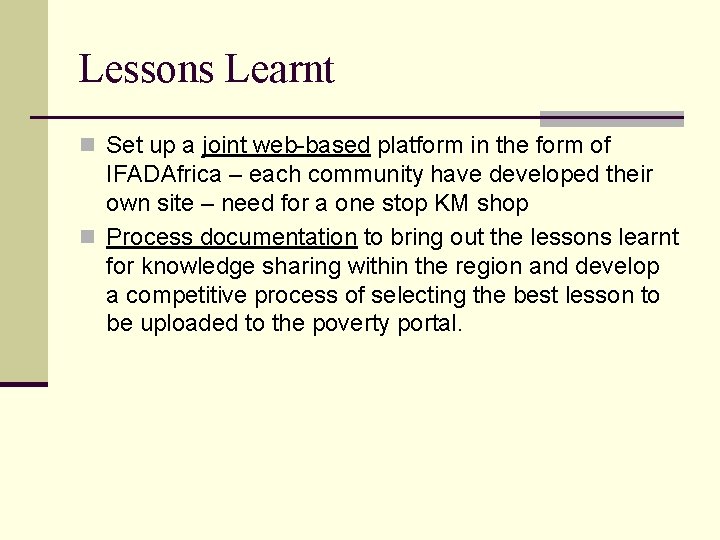 Lessons Learnt

Set up a joint web-based platform in the form of IFADAfrica – each community have developed their own site – need for a one stop KM shop

Process documentation to bring out the lessons learnt for knowledge sharing within the region and develop a competitive process of selecting the best lesson to be uploaded to the poverty portal.